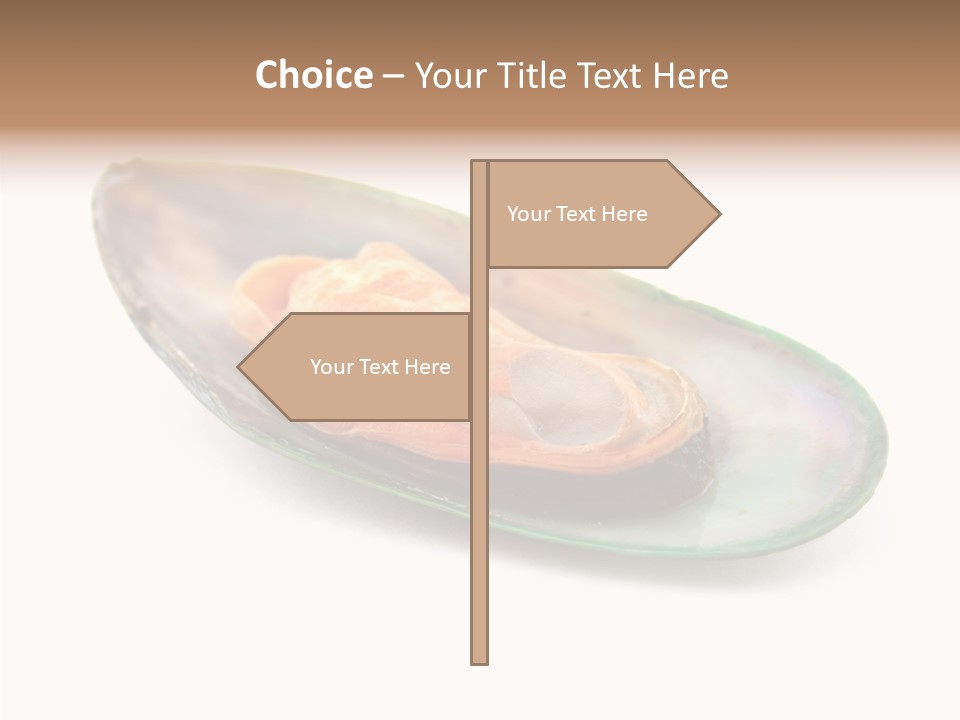 Choice – Your Title Text Here

Your Text Here

Your Text Here